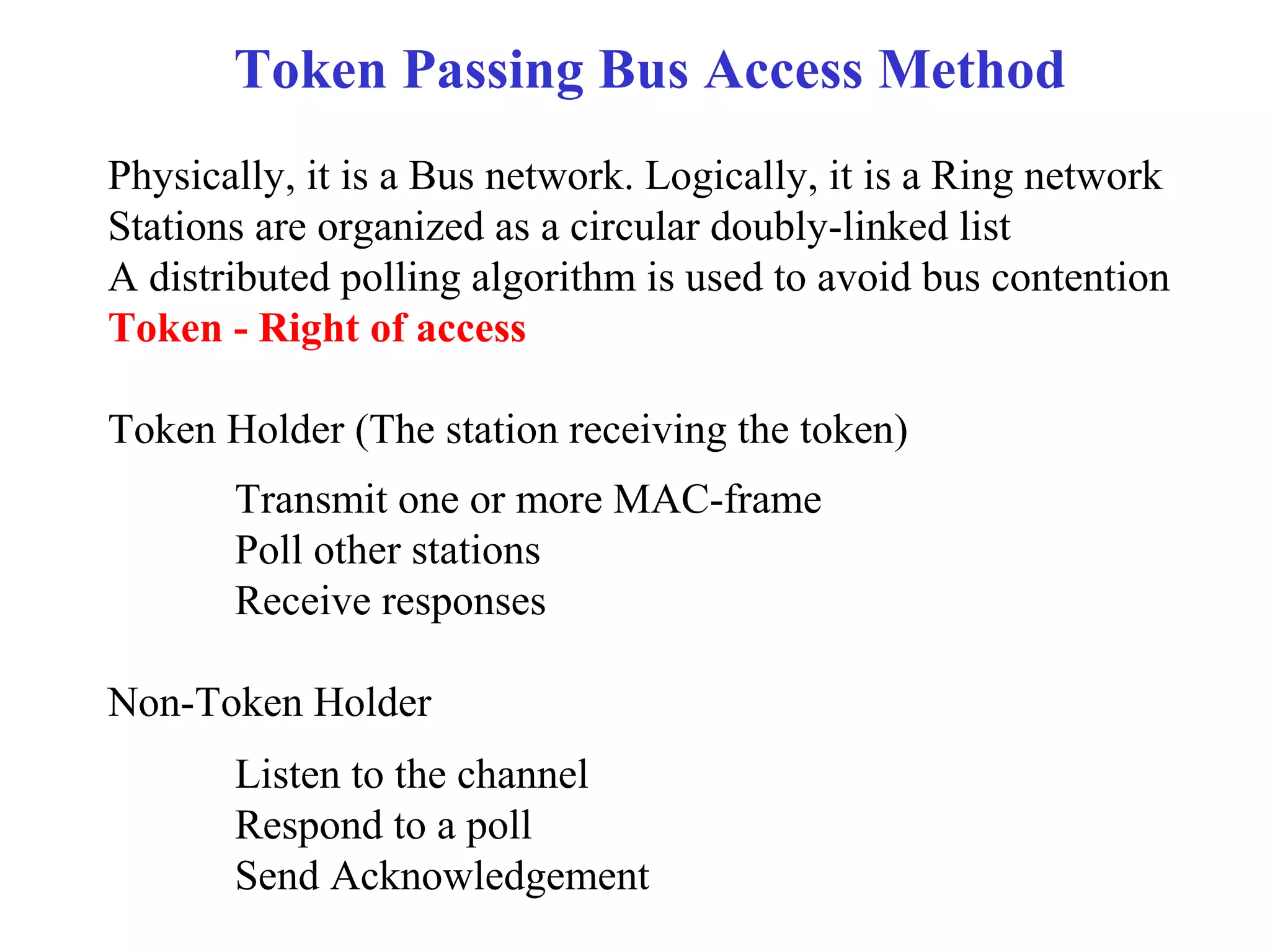 Token Passing Bus Access Method

Physically, it is a Bus network. Logically, it is a Ring network
Stations are organized as a circular doubly-linked list
A distributed polling algorithm is used to avoid bus contention
Token - Right of access

Token Holder (The station receiving the token)

Transmit one or more MAC-frame
Poll other stations
Receive responses

Non-Token Holder

Listen to the channel
Respond to a poll
Send Acknowledgement